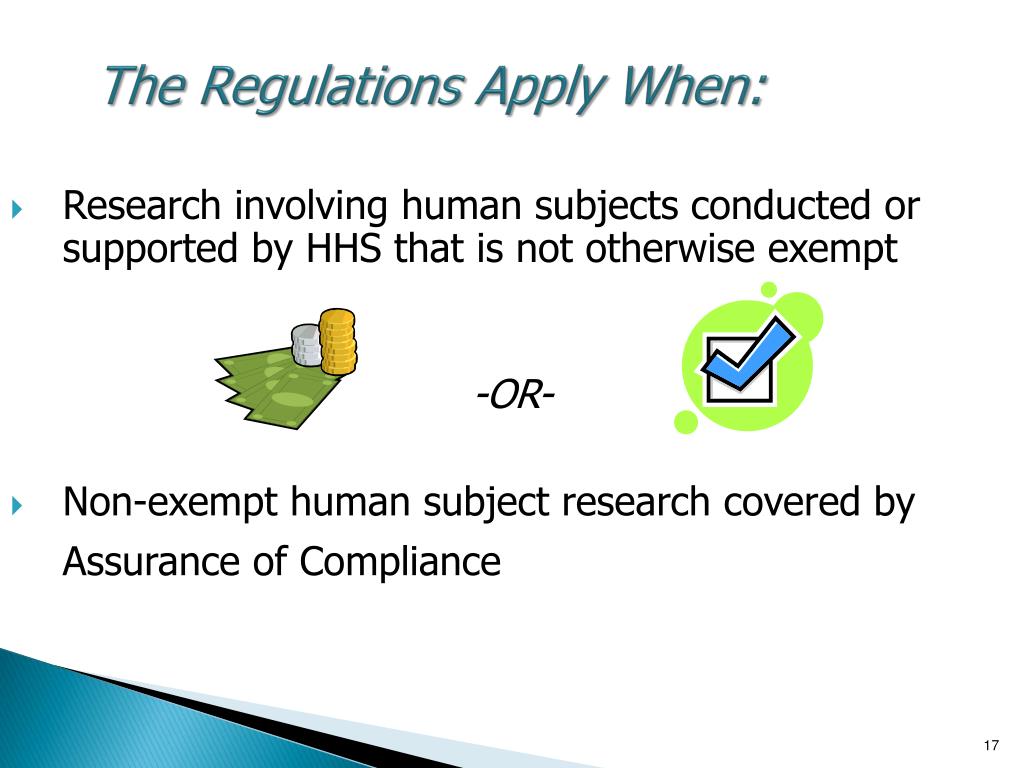 The Regulations Apply When:

Research involving human subjects conducted or supported by HHS that is not otherwise exempt

-OR-

Non-exempt human subject research covered by Assurance of Compliance

17